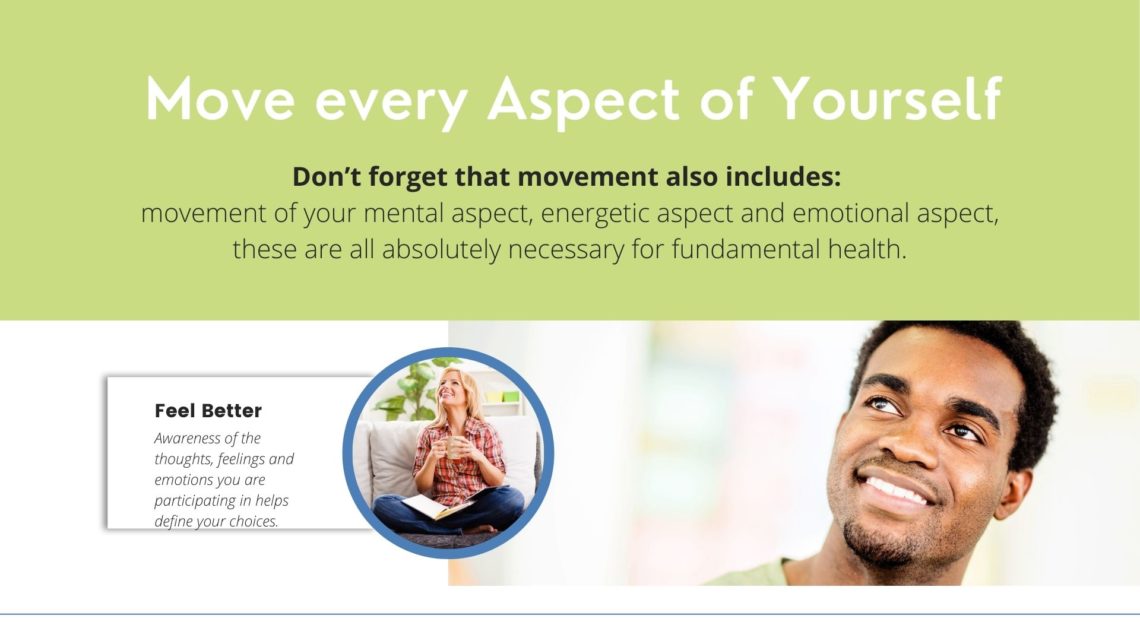 Move every Aspect of Yourself

Don't forget that movement also includes:
movement of your mental aspect, energetic aspect and emotional aspect, these are all absolutely necessary for fundamental health.

Feel Better

Awareness of the thoughts, feelings and emotions you are participating in helps define your choices.